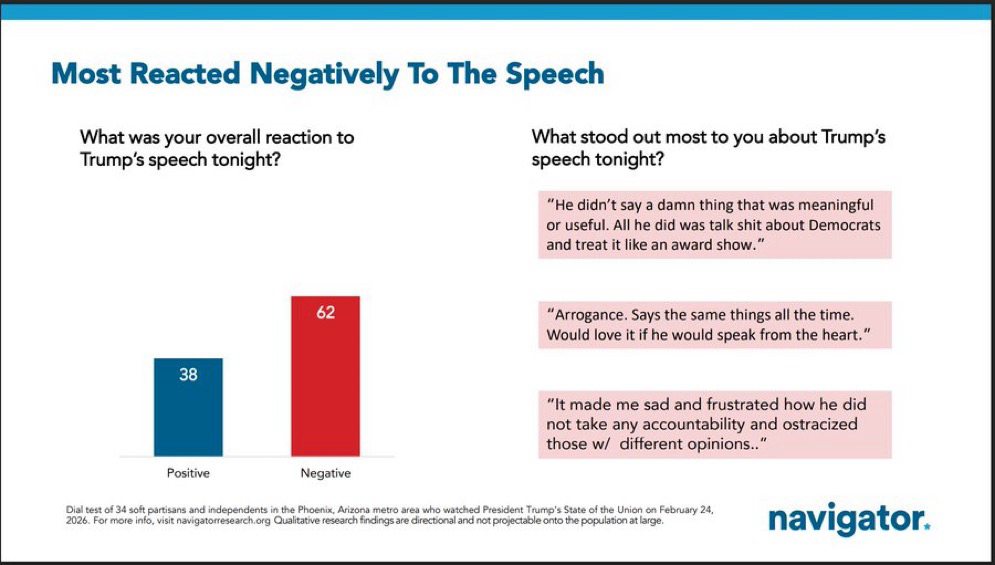 Most Reacted Negatively To The Speech

What was your overall reaction to Trump's speech tonight?

38

62

Positive

Negative

What stood out most to you about Trump's speech tonight?

"He didn't say a damn thing that was meaningful or useful. All he did was talk shit about Democrats and treat it like an award show."

"Arrogance. Says the same things all the time. Would love it if he would speak from the heart."

"It made me sad and frustrated how he did not take any accountability and ostracized those w/ different opinions.."

Dial test of 34 soft partisans and independents in the Phoenix, Arizona metro area who watched President Trump's State of the Union on February 24, 2026. For more info, visit navigatorresearch.org Qualitative research findings are directional and not projectable onto the population at large.

navigator.